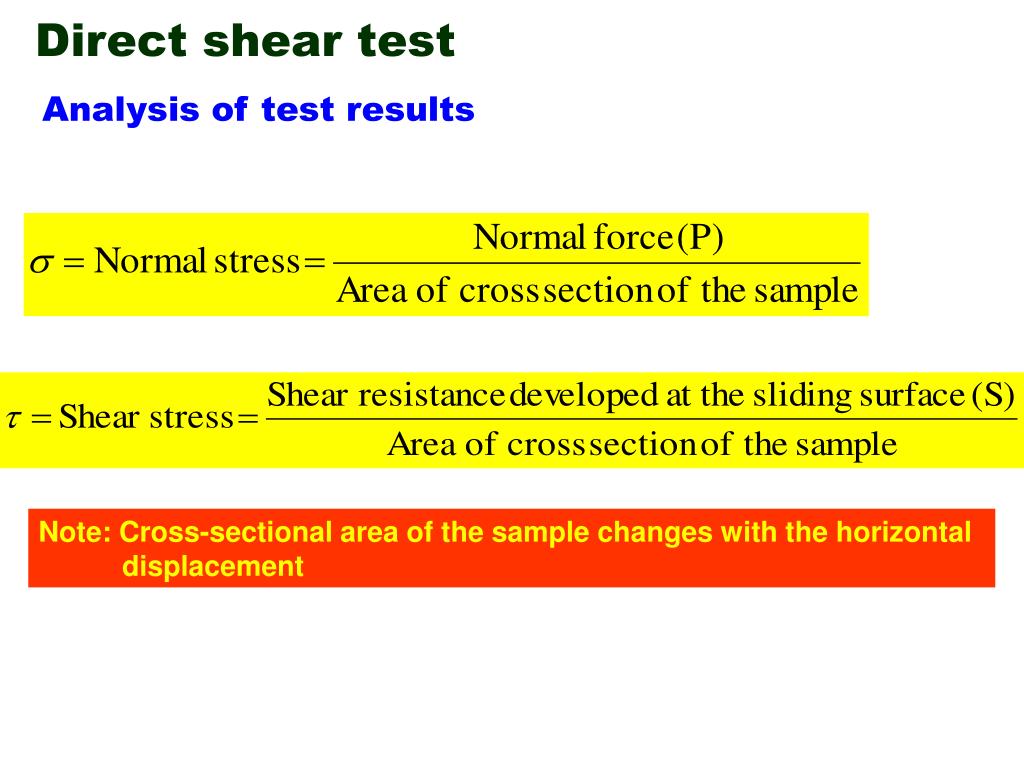 Direct shear test

Analysis of test results

$\sigma = \text{Normal stress} = \frac{\text{Normal force (P)}}{\text{Area of cross section of the sample}}$

$\tau = \text{Shear stress} = \frac{\text{Shear resistance developed at the sliding surface (S)}}{\text{Area of cross section of the sample}}$

Note: Cross-sectional area of the sample changes with the horizontal displacement